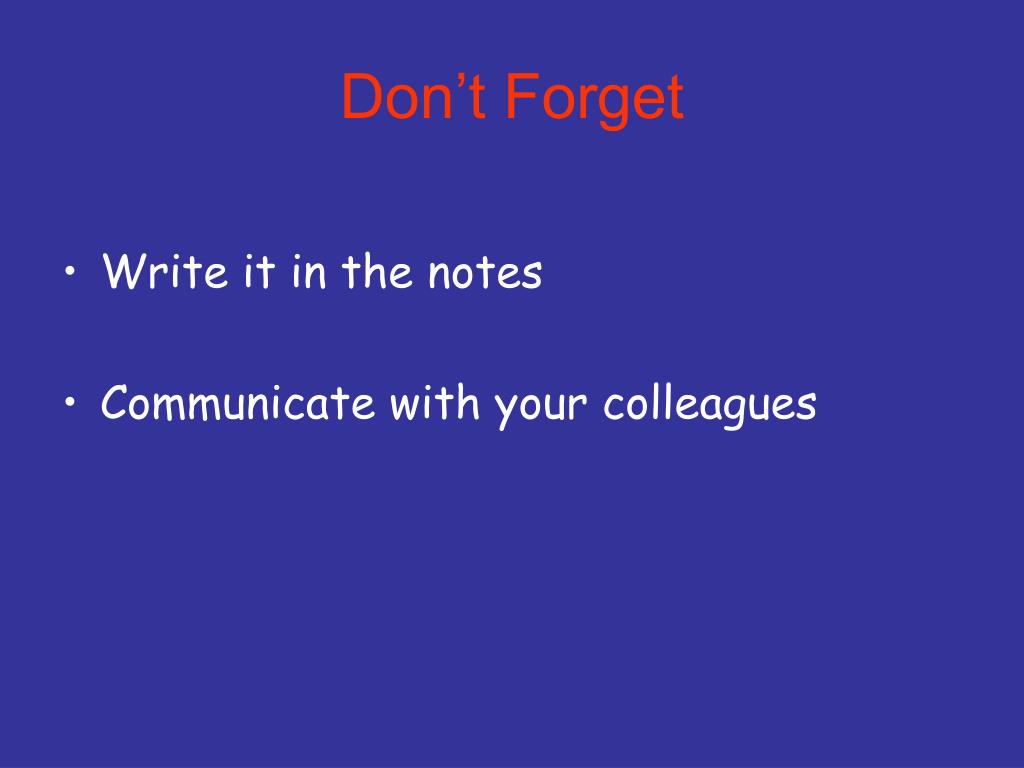 Don’t Forget

• Write it in the notes

• Communicate with your colleagues